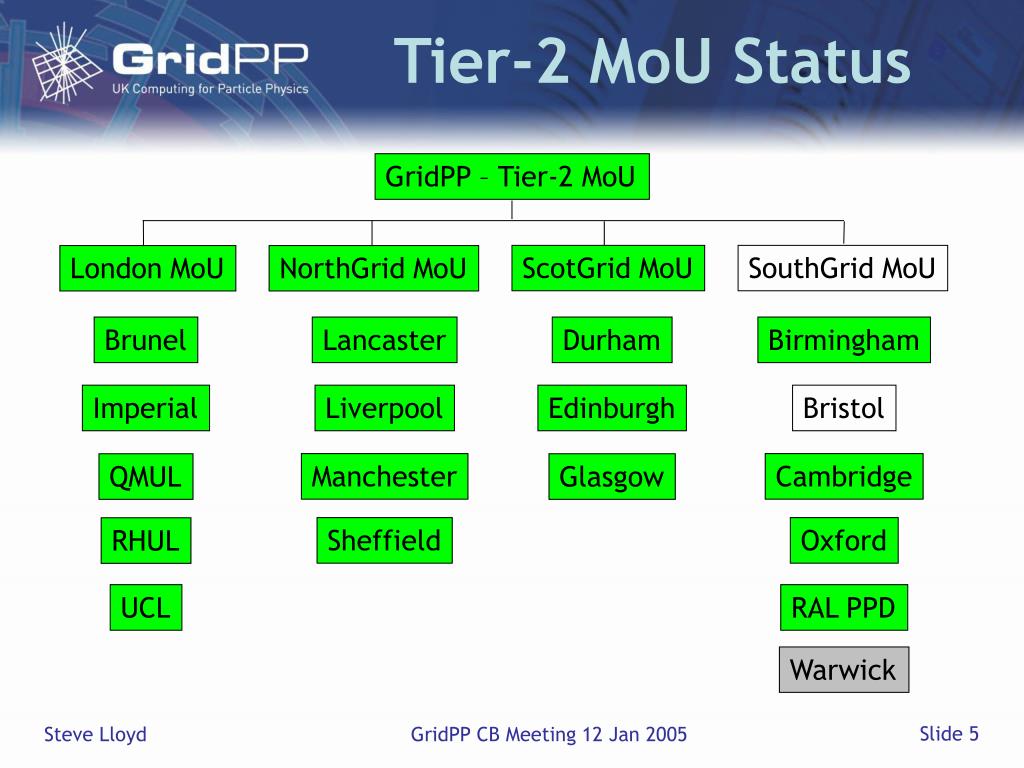 GridPP
UK Computing for Particle Physics

Tier-2 MoU Status

GridPP – Tier-2 MoU

London MoU
Brunel
Imperial
QMUL
RHUL
UCL

NorthGrid MoU
Lancaster
Liverpool
Manchester
Sheffield

ScotGrid MoU
Durham
Edinburgh
Glasgow

SouthGrid MoU
Birmingham
Bristol
Cambridge
Oxford
RAL PPD
Warwick

Steve Lloyd
GridPP CB Meeting 12 Jan 2005
Slide 5